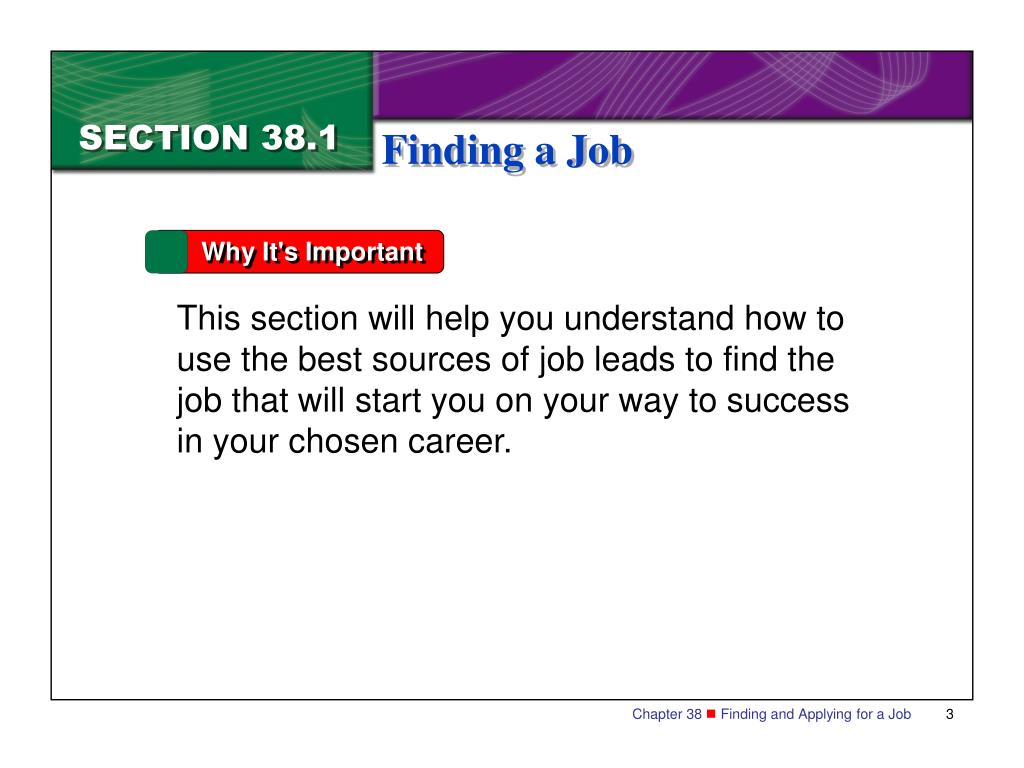 SECTION 38.1

Finding a Job

Why It's Important

This section will help you understand how to use the best sources of job leads to find the job that will start you on your way to success in your chosen career.

Chapter 38 ■ Finding and Applying for a Job 3